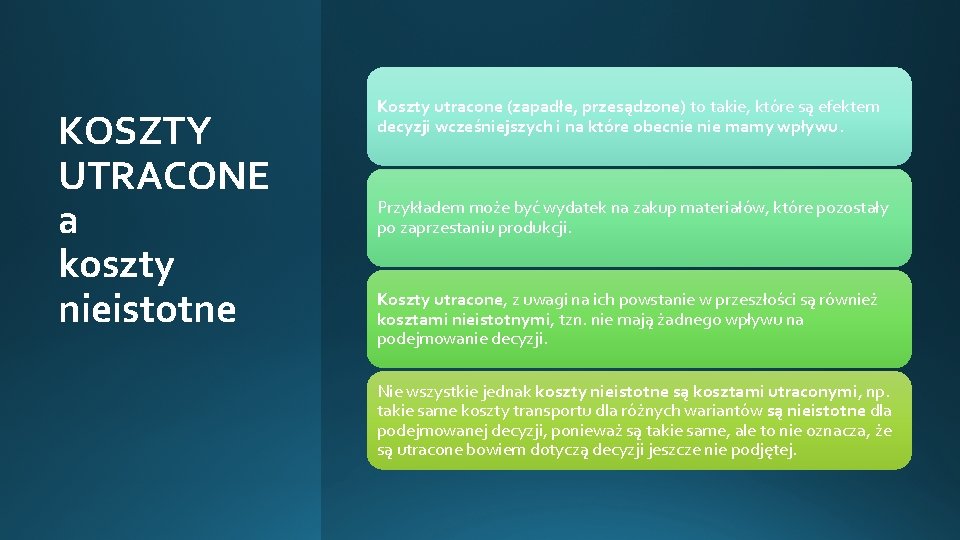 KOSZTY UTRACONE a koszty nieistotne

Koszty utracone (zapadłe, przesądzone) to takie, które są efektem decyzji wcześniejszych i na które obecnie nie mamy wpływu.

Przykładem może być wydatek na zakup materiałów, które pozostały po zaprzestaniu produkcji.

Koszty utracone, z uwagi na ich powstanie w przeszłości są również kosztami nieistotnymi, tzn. nie mają żadnego wpływu na podejmowanie decyzji.

Nie wszystkie jednak koszty nieistotne są kosztami utraconymi, np. takie same koszty transportu dla różnych wariantów są nieistotne dla podejmowanej decyzji, ponieważ są takie same, ale to nie oznacza, że są utracone bowiem dotyczą decyzji jeszcze nie podjętej.